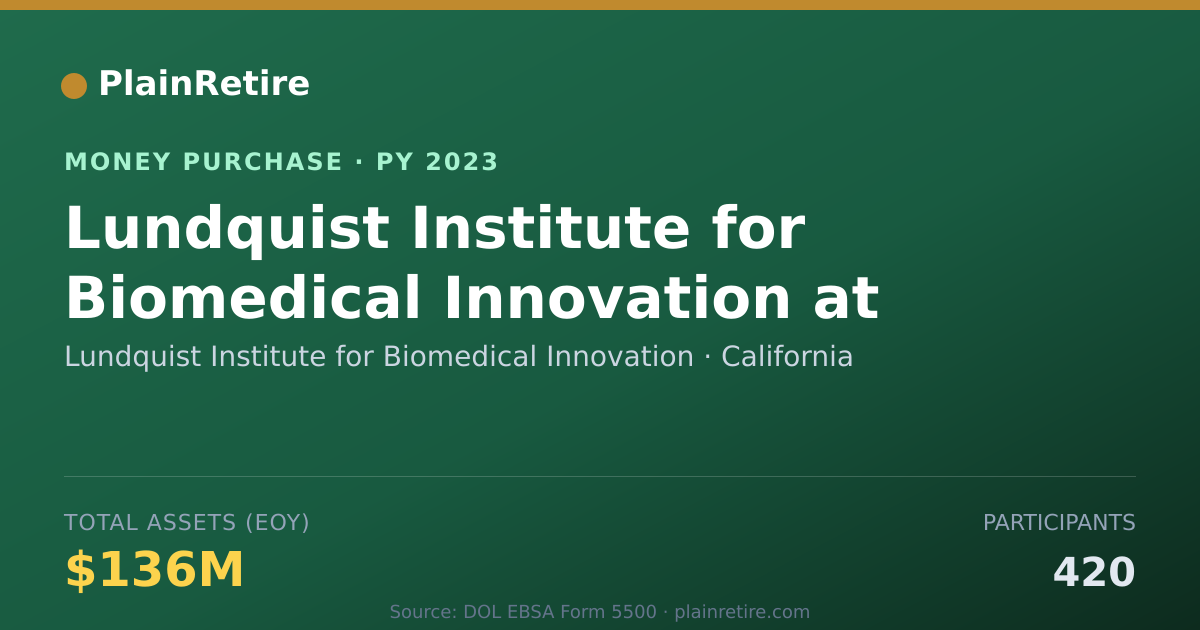 PlainRetire

MONEY PURCHASE · PY 2023

Lundquist Institute for Biomedical Innovation at

Lundquist Institute for Biomedical Innovation · California

TOTAL ASSETS (EOY)

$136M

PARTICIPANTS

420

Source: DOL EBSA Form 5500 · plainretire.com